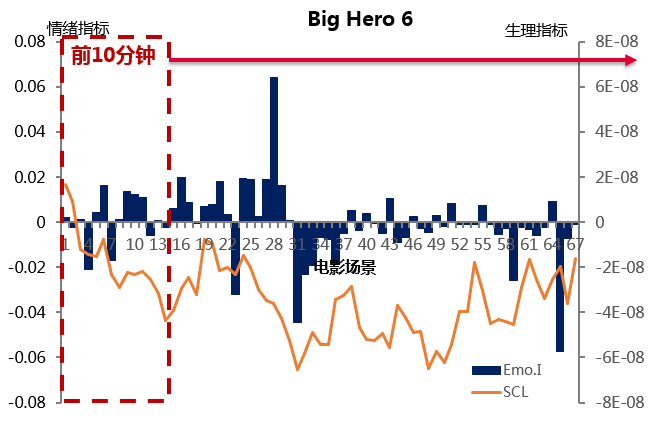 Big Hero 6

情绪指标

生理指标

前10分钟

0.08
0.06
0.04
0.02
0
-0.02
-0.04
-0.06
-0.08

8E-08
6E-08
4E-08
2E-08
0
-2E-08
-4E-08
-6E-08
-8E-08

1 4 7 10 13 16 19 22 25 28 31 34 37 40 43 46 49 52 55 58 61 64 67

电影场景

Emo.I
SCL